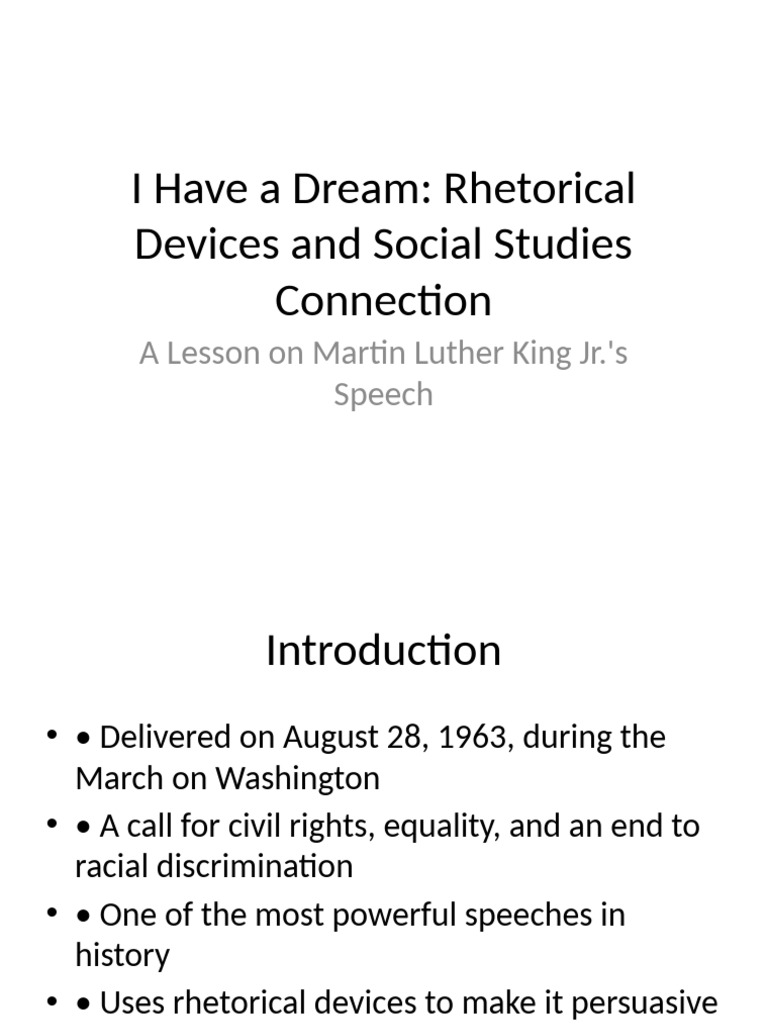 I Have a Dream: Rhetorical Devices and Social Studies Connection

A Lesson on Martin Luther King Jr.'s Speech

Introduction

• • Delivered on August 28, 1963, during the March on Washington
• • A call for civil rights, equality, and an end to racial discrimination
• • One of the most powerful speeches in history
• • Uses rhetorical devices to make it persuasive